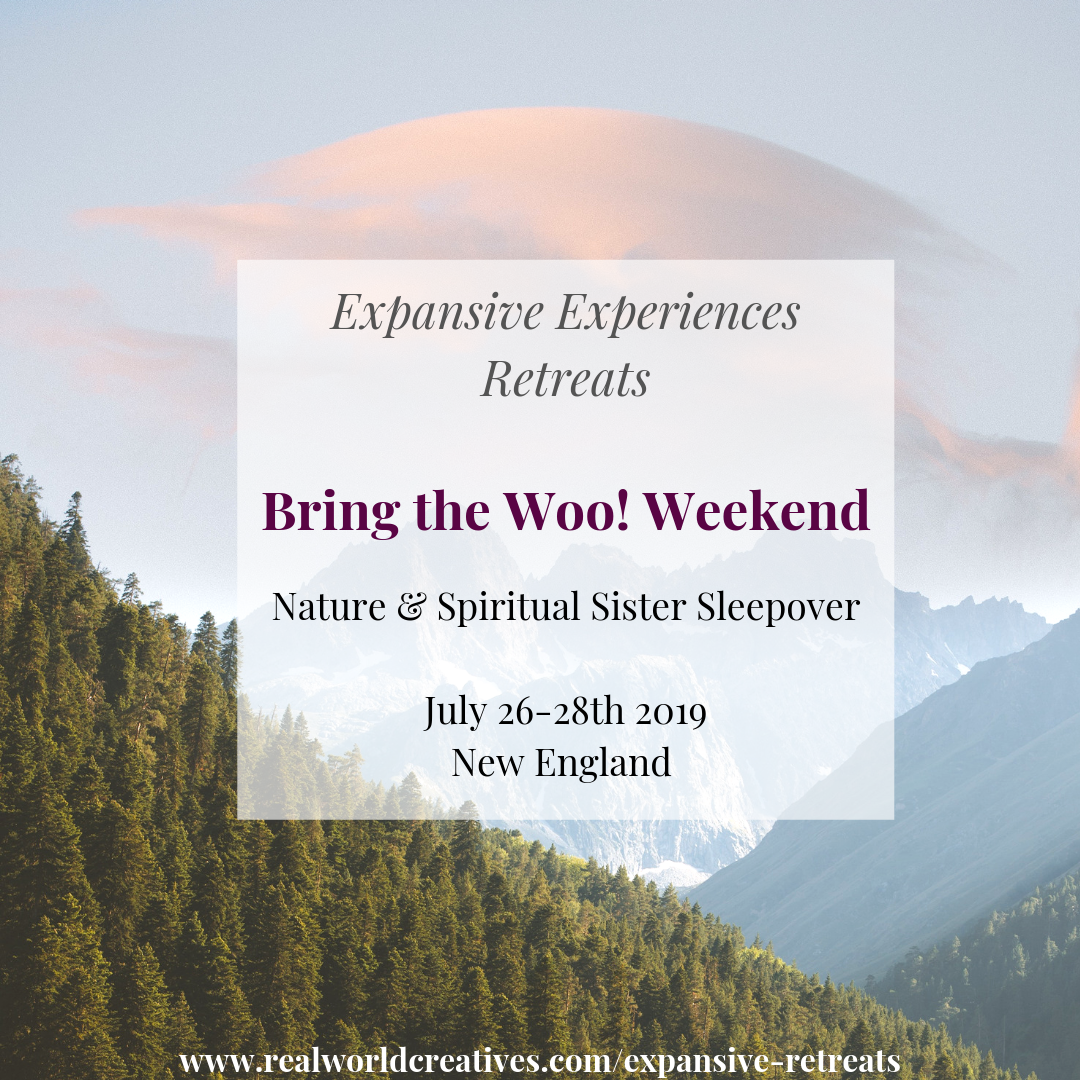 Expansive Experiences Retreats

Bring the Woo! Weekend

Nature & Spiritual Sister Sleepover

July 26-28th 2019
New England

www.realworldcreatives.com/expansive-retreats